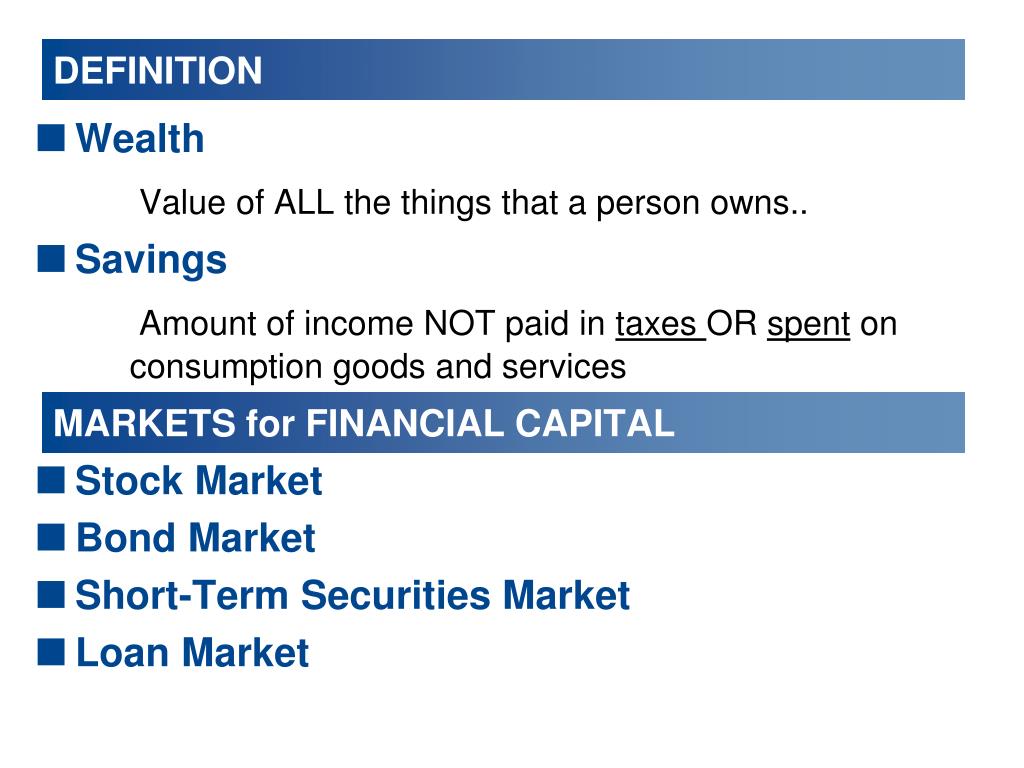 DEFINITION

■ Wealth

Value of ALL the things that a person owns..

■ Savings

Amount of income NOT paid in taxes OR spent on consumption goods and services

MARKETS for FINANCIAL CAPITAL

■ Stock Market

■ Bond Market

■ Short-Term Securities Market

■ Loan Market